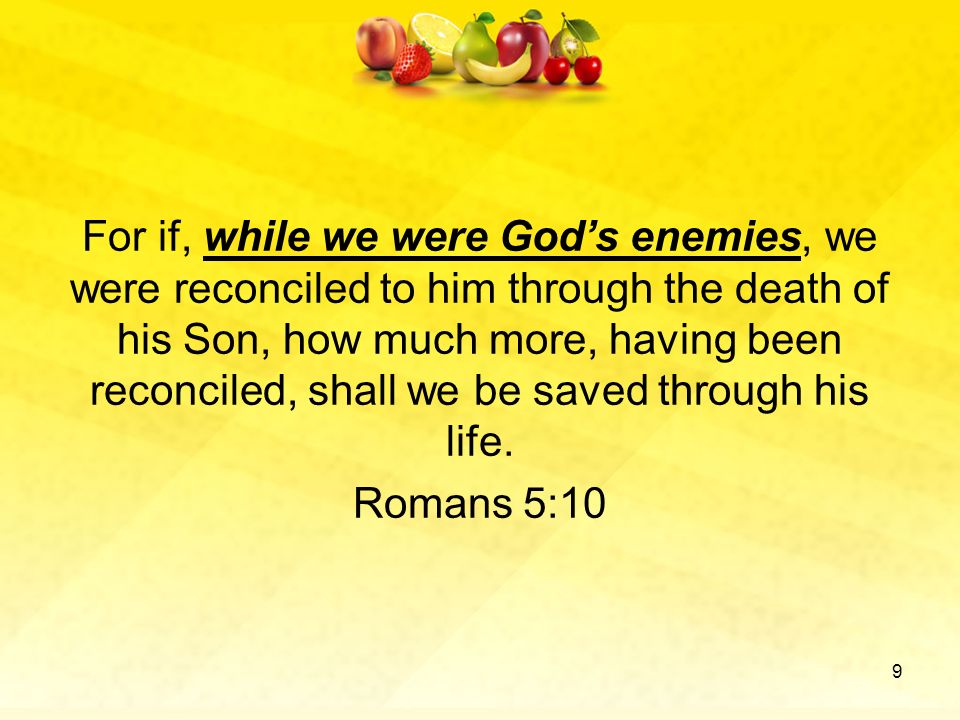 For if, while we were God’s enemies, we were reconciled to him through the death of his Son, how much more, having been reconciled, shall we be saved through his life.

Romans 5:10

9